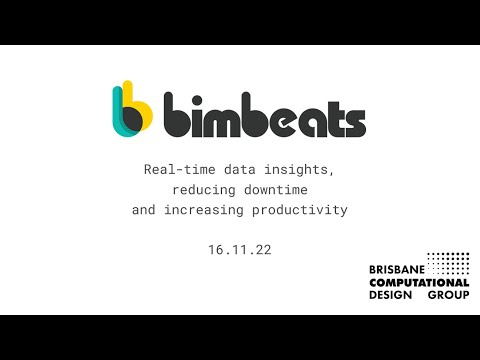 bimbeats

Real-time data insights, reducing downtime and increasing productivity

16.11.22

BRISBANE COMPUTATIONAL DESIGN GROUP